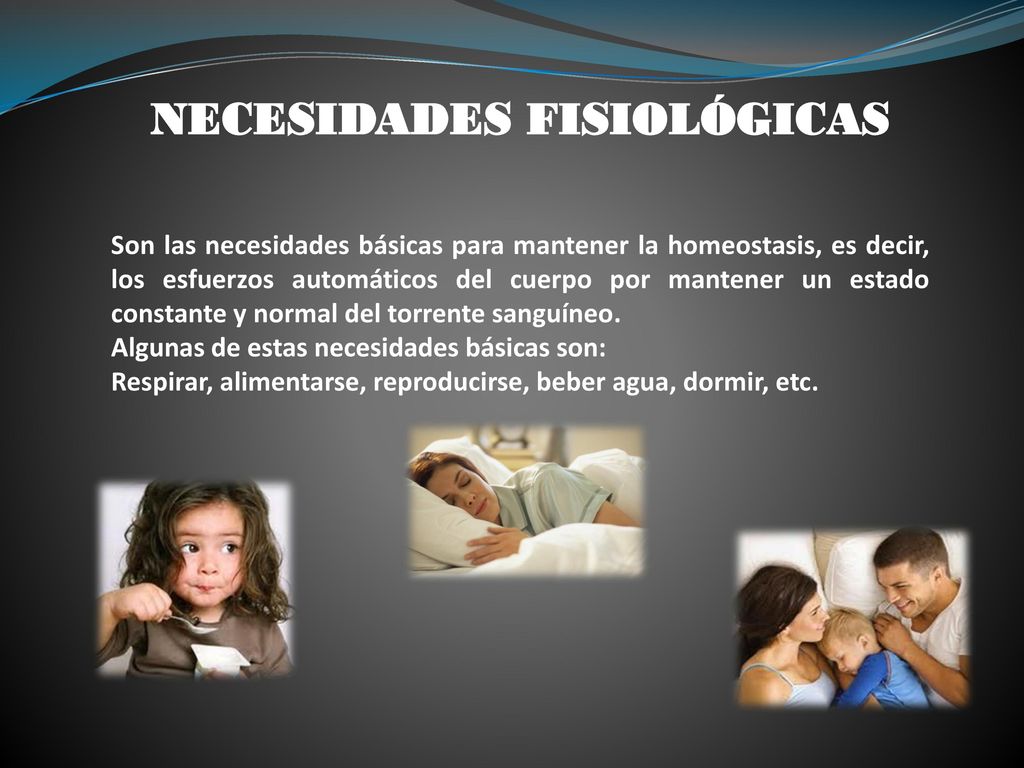 NECESIDADES FISIOLÓGICAS

Son las necesidades básicas para mantener la homeostasis, es decir, los esfuerzos automáticos del cuerpo por mantener un estado constante y normal del torrente sanguíneo.
Algunas de estas necesidades básicas son:
Respirar, alimentarse, reproducirse, beber agua, dormir, etc.